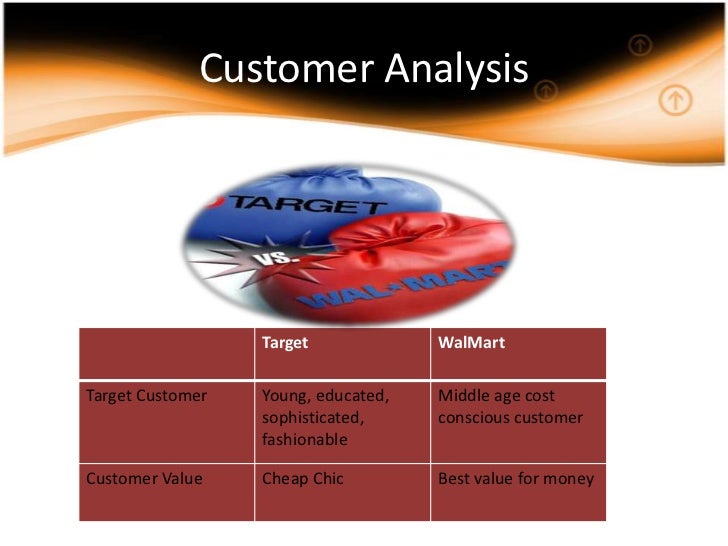 Customer Analysis

TARGET

VS.

WAL★MART

| | Target | WalMart |
|---|---|---|
| Target Customer | Young, educated, sophisticated, fashionable | Middle age cost conscious customer |
| Customer Value | Cheap Chic | Best value for money |